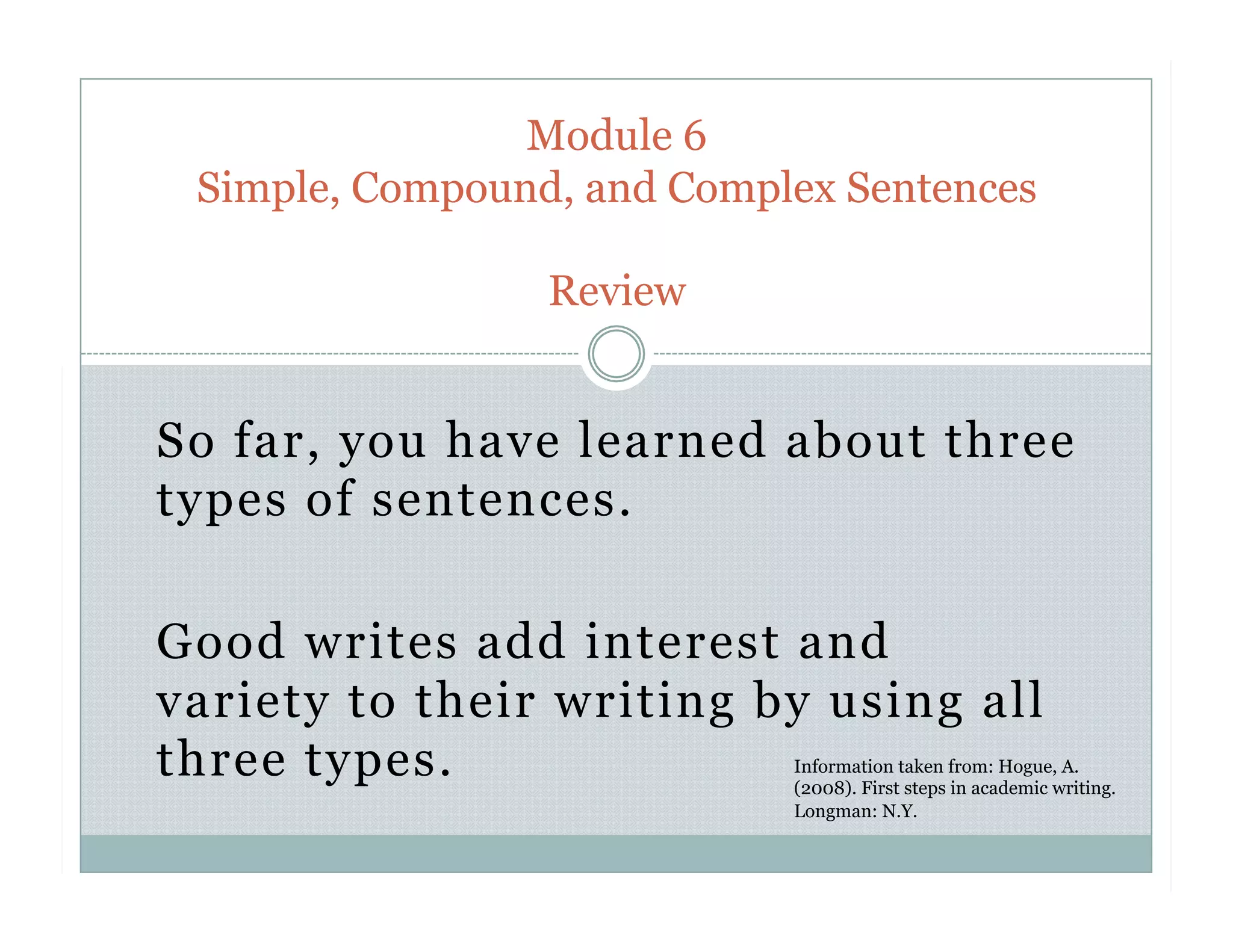 Module 6
Simple, Compound, and Complex Sentences

Review

So far, you have learned about three types of sentences.

Good writes add interest and variety to their writing by using all three types.

Information taken from: Hogue, A. (2008). First steps in academic writing. Longman: N.Y.